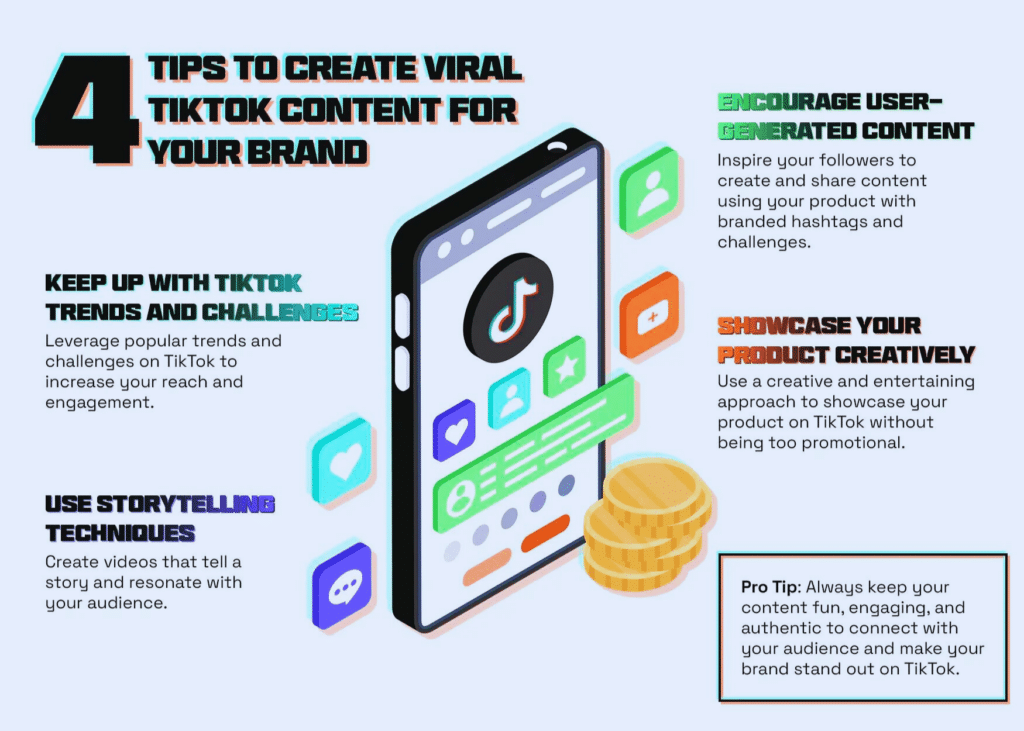 4 TIPS TO CREATE VIRAL TIKTOK CONTENT FOR YOUR BRAND

KEEP UP WITH TIKTOK TRENDS AND CHALLENGES
Leverage popular trends and challenges on TikTok to increase your reach and engagement.

USE STORYTELLING TECHNIQUES
Create videos that tell a story and resonate with your audience.

ENCOURAGE USER-GENERATED CONTENT
Inspire your followers to create and share content using your product with branded hashtags and challenges.

SHOWCASE YOUR PRODUCT CREATIVELY
Use a creative and entertaining approach to showcase your product on TikTok without being too promotional.

Pro Tip: Always keep your content fun, engaging, and authentic to connect with your audience and make your brand stand out on TikTok.